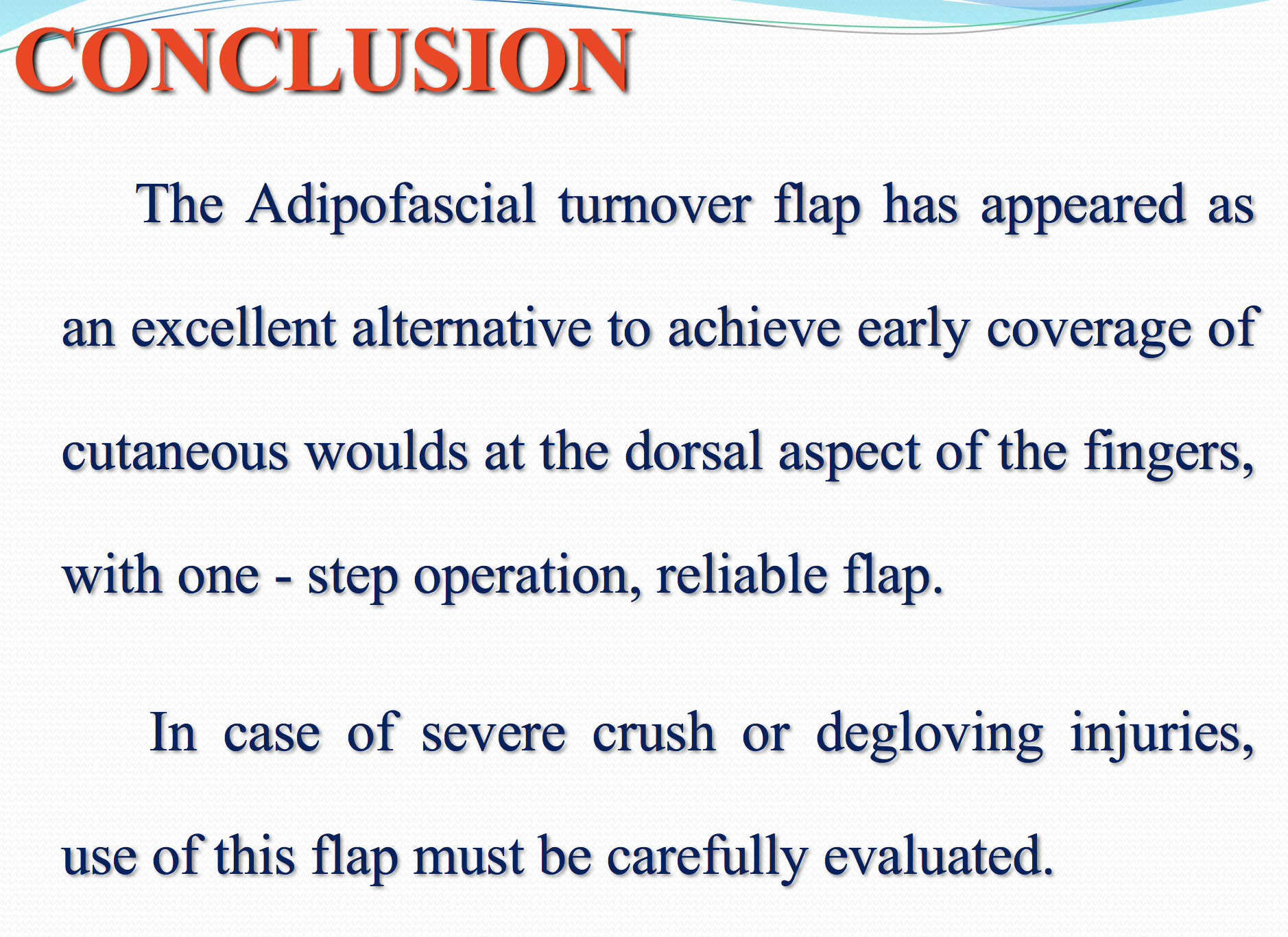 CONCLUSION

The Adipofascial turnover flap has appeared as an excellent alternative to achieve early coverage of cutaneous woulds at the dorsal aspect of the fingers, with one - step operation, reliable flap.

In case of severe crush or degloving injuries, use of this flap must be carefully evaluated.